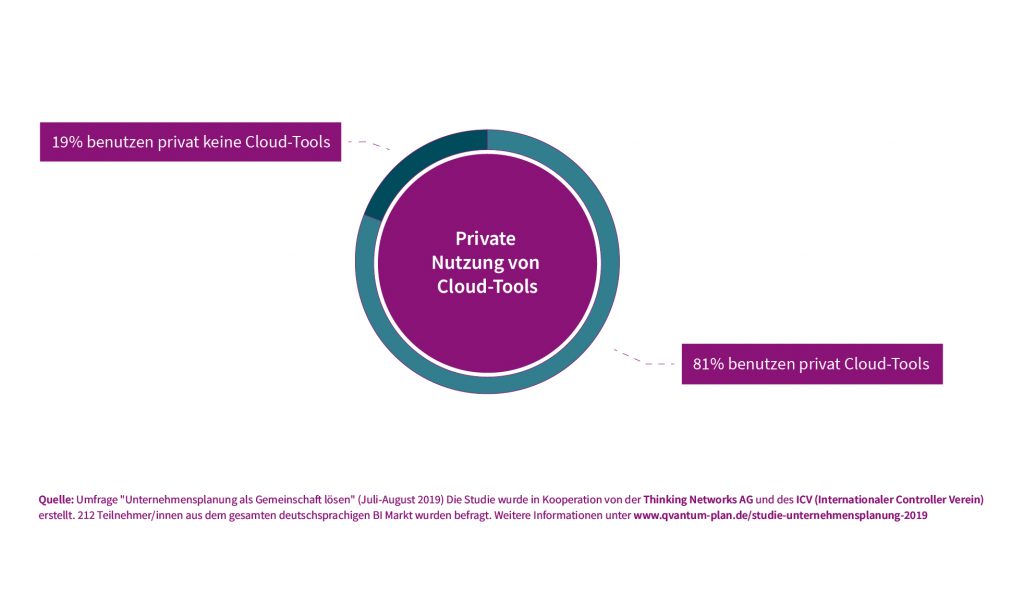 19% benutzen privat keine Cloud-Tools

Private Nutzung von Cloud-Tools

81% benutzen privat Cloud-Tools

Quelle: Umfrage "Unternehmensplanung als Gemeinschaft lösen" (Juli-August 2019) Die Studie wurde in Kooperation von der Thinking Networks AG und des ICV (Internationaler Controller Verein) erstellt. 212 Teilnehmer/innen aus dem gesamten deutschsprachigen BI Markt wurden befragt. Weitere Informationen unter www.qvantum-plan.de/studie-unternehmensplanung-2019